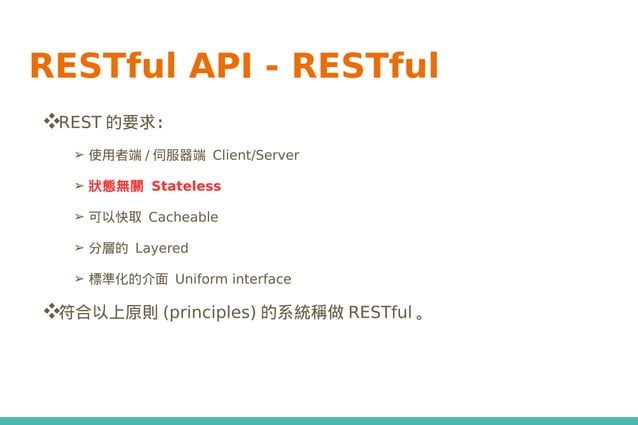 RESTful API - RESTful

❖REST 的要求：

➢ 使用者端 / 伺服器端 Client/Server

➢ 狀態無關 Stateless

➢ 可以快取 Cacheable

➢ 分層的 Layered

➢ 標準化的介面 Uniform interface

❖符合以上原則 (principles) 的系統稱做 RESTful 。